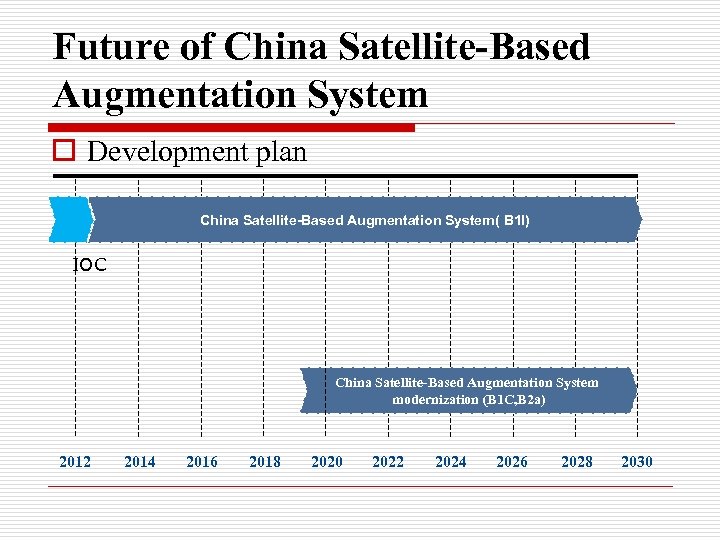 Future of China Satellite-Based Augmentation System

Development plan

China Satellite-Based Augmentation System( B1I)

IOC

China Satellite-Based Augmentation System modernization (B1C,B2a)

2012 2014 2016 2018 2020 2022 2024 2026 2028 2030